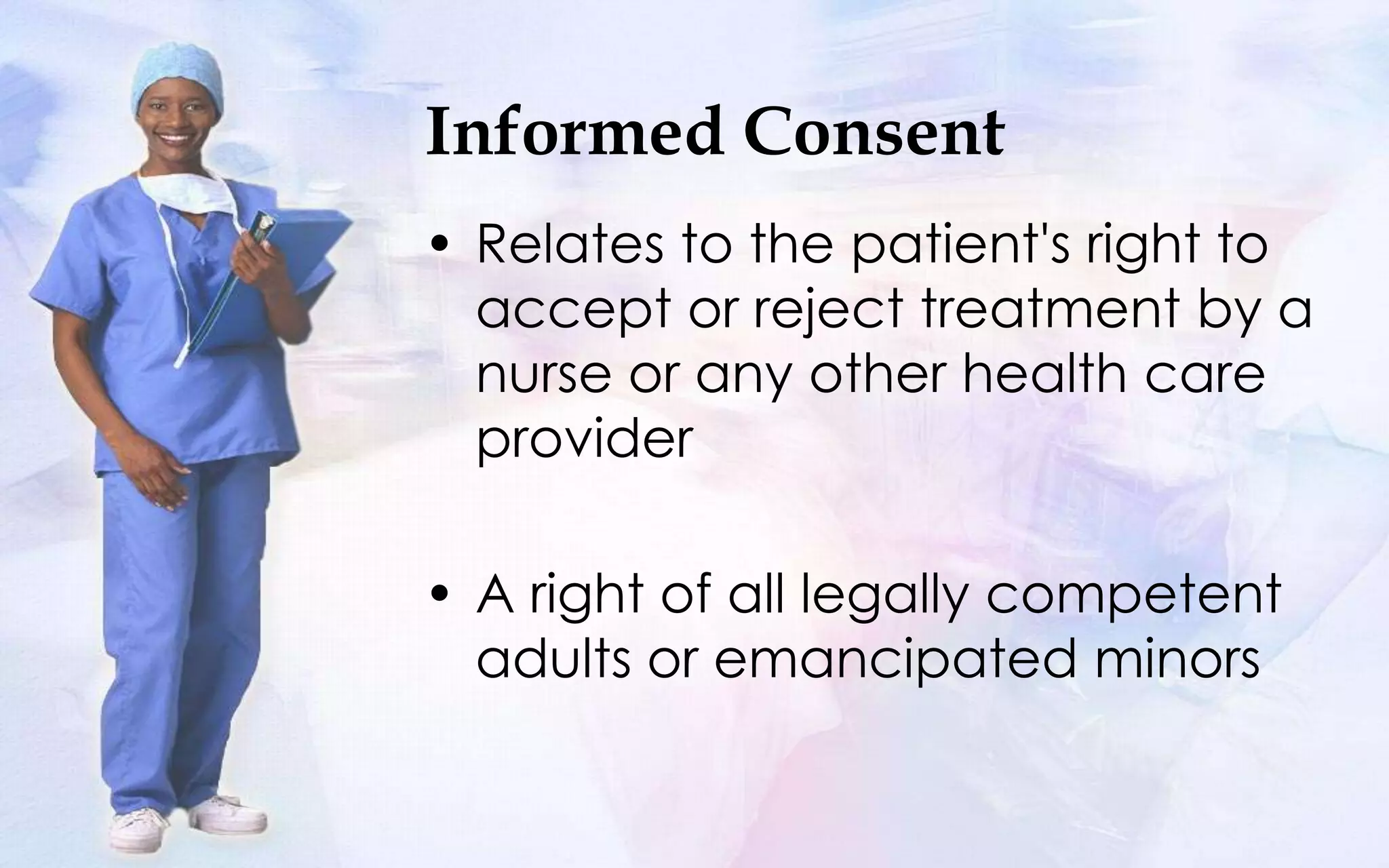 Informed Consent

• Relates to the patient's right to accept or reject treatment by a nurse or any other health care provider

• A right of all legally competent adults or emancipated minors